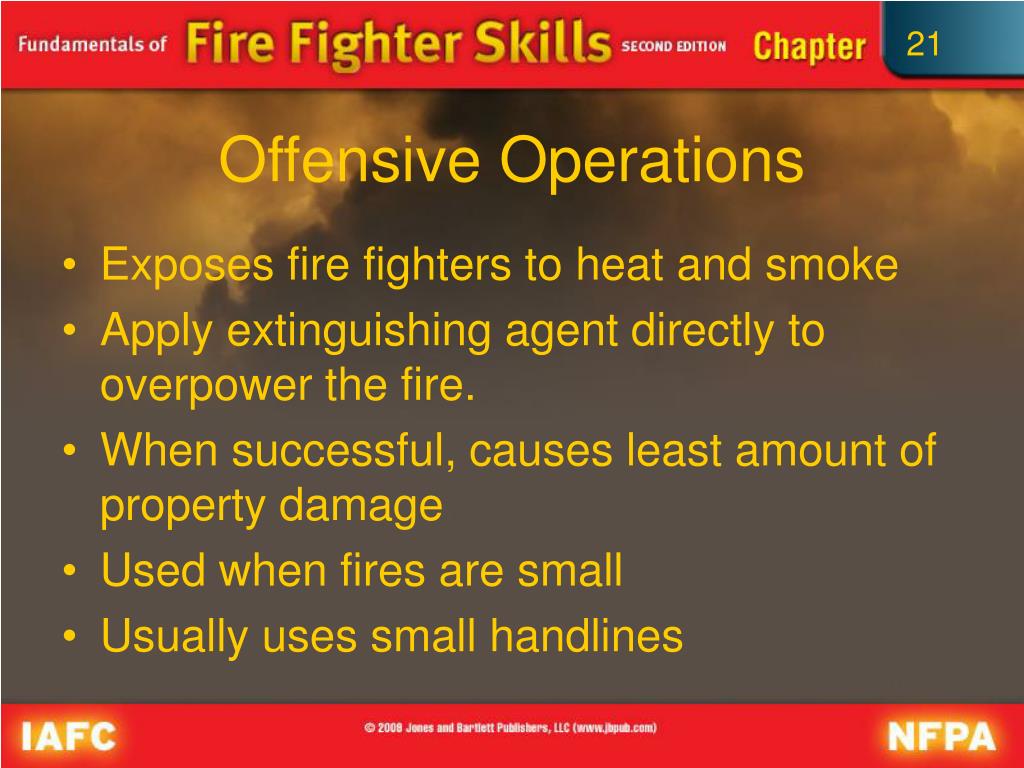 Fundamentals of Fire Fighter Skills SECOND EDITION Chapter 21

Offensive Operations

• Exposes fire fighters to heat and smoke
• Apply extinguishing agent directly to overpower the fire.
• When successful, causes least amount of property damage
• Used when fires are small
• Usually uses small handlines

IAFC © 2008 Jones and Bartlett Publishers, LLC (www.jbpub.com) NFPA